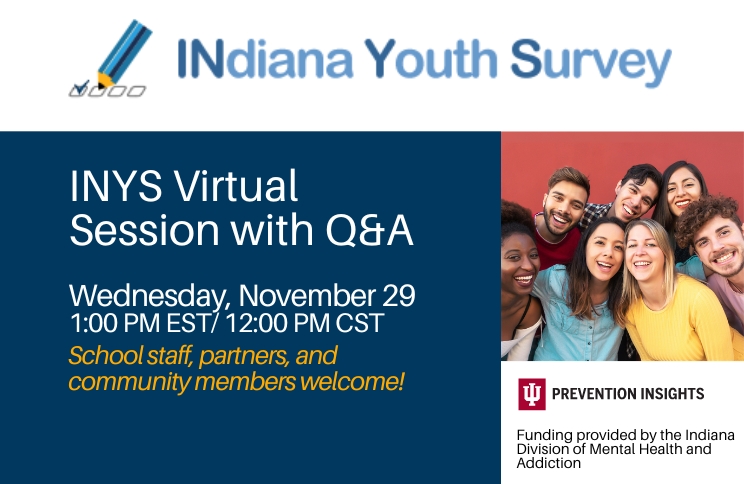 INdiana Youth Survey

INYS Virtual Session with Q&A

Wednesday, November 29
1:00 PM EST/ 12:00 PM CST

School staff, partners, and community members welcome!

PREVENTION INSIGHTS

Funding provided by the Indiana Division of Mental Health and Addiction